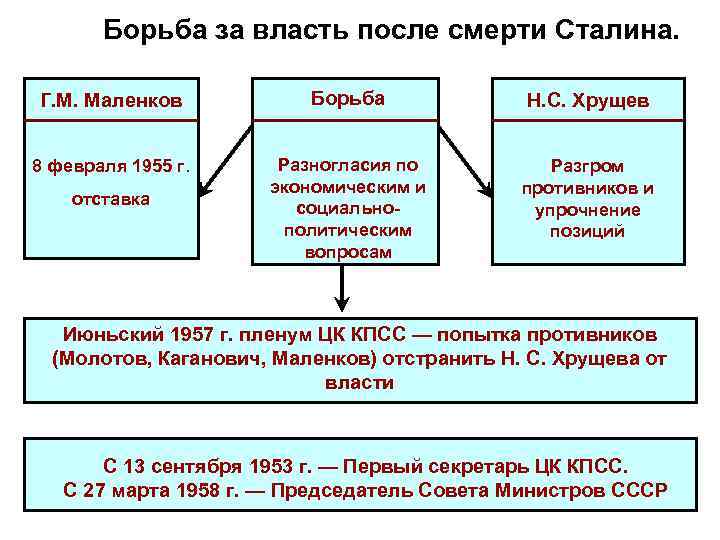 Борьба за власть после смерти Сталина.

Г.М. Маленков

8 февраля 1955 г. отставка

Борьба

Разногласия по экономическим и социально-политическим вопросам

Н.С. Хрущев

Разгром противников и упрочнение позиций

Июньский 1957 г. пленум ЦК КПСС — попытка противников (Молотов, Каганович, Маленков) отстранить Н. С. Хрущева от власти

С 13 сентября 1953 г. — Первый секретарь ЦК КПСС.
С 27 марта 1958 г. — Председатель Совета Министров СССР